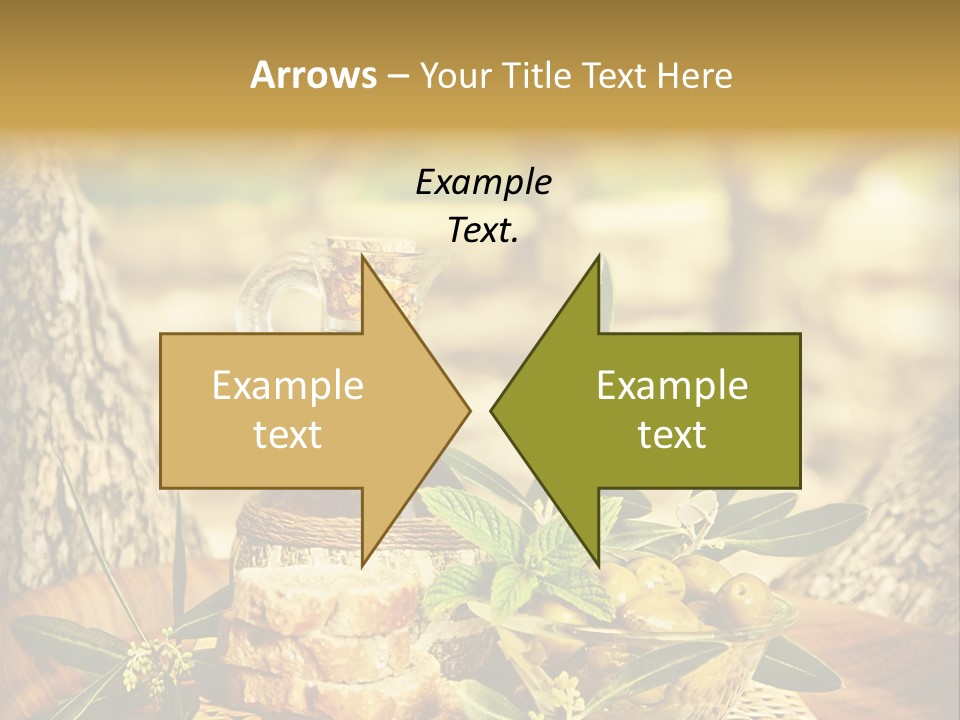 Arrows – Your Title Text Here

Example Text.

Example text

Example text